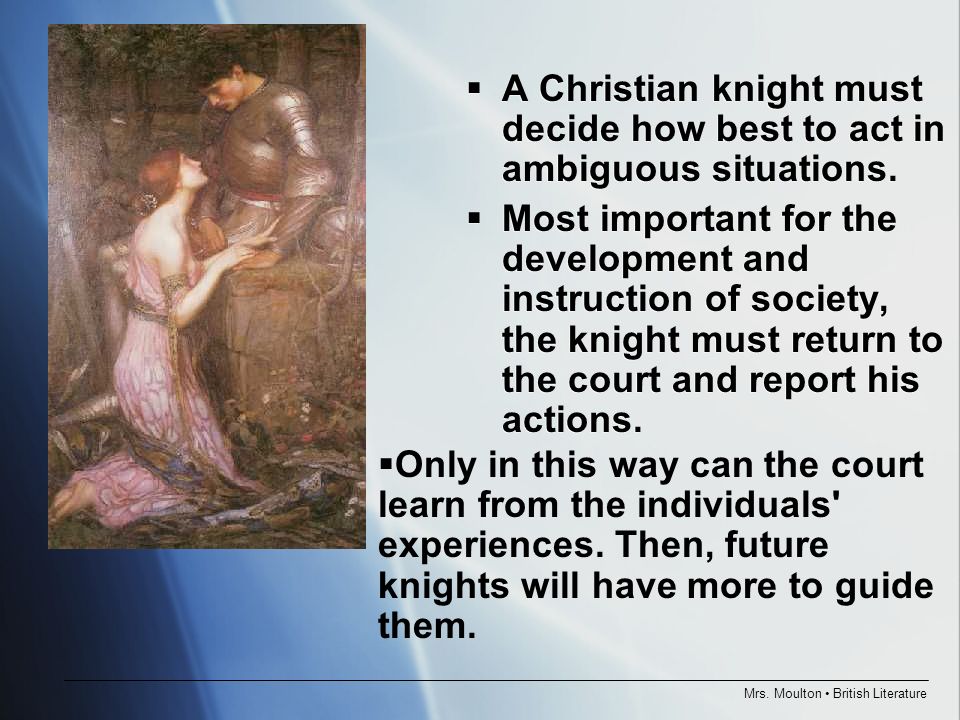 ▪ A Christian knight must decide how best to act in ambiguous situations.

▪ Most important for the development and instruction of society, the knight must return to the court and report his actions.

▪Only in this way can the court learn from the individuals' experiences. Then, future knights will have more to guide them.

Mrs. Moulton • British Literature